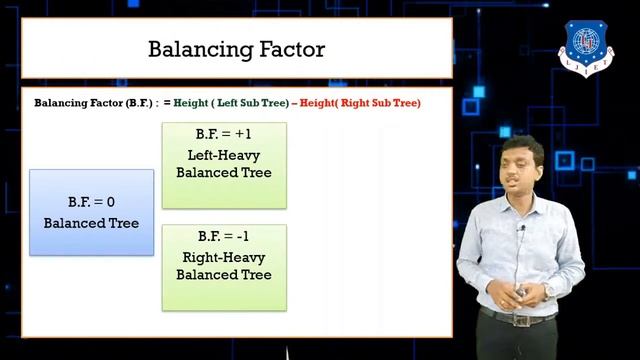 Balancing Factor

LJIET

Balancing Factor (B.F.) : = Height ( Left Sub Tree) – Height( Right Sub Tree)

B.F. = 0
Balanced Tree

B.F. = +1
Left-Heavy
Balanced Tree

B.F. = -1
Right-Heavy
Balanced Tree